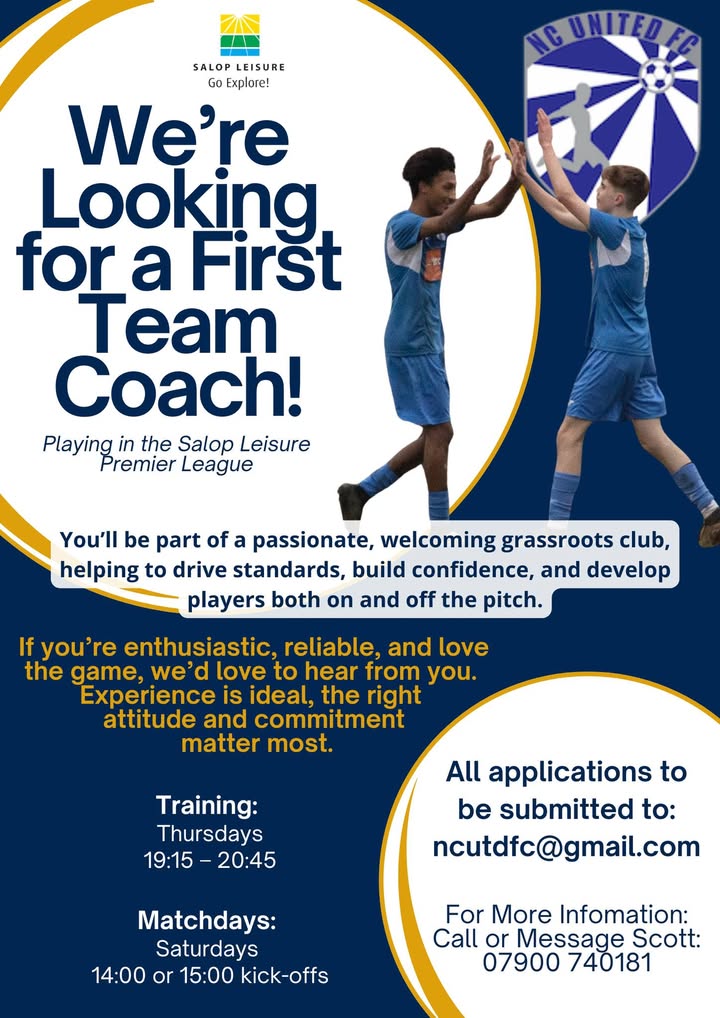 SALOP LEISURE
Go Explore!

NC UNITED FC

We're Looking for a First Team Coach!

Playing in the Salop Leisure Premier League

You'll be part of a passionate, welcoming grassroots club, helping to drive standards, build confidence, and develop players both on and off the pitch.

If you're enthusiastic, reliable, and love the game, we'd love to hear from you. Experience is ideal, the right attitude and commitment matter most.

Training:
Thursdays
19:15 – 20:45

Matchdays:
Saturdays
14:00 or 15:00 kick-offs

All applications to be submitted to:
ncutdfc@gmail.com

For More Infomation:
Call or Message Scott:
07900 740181